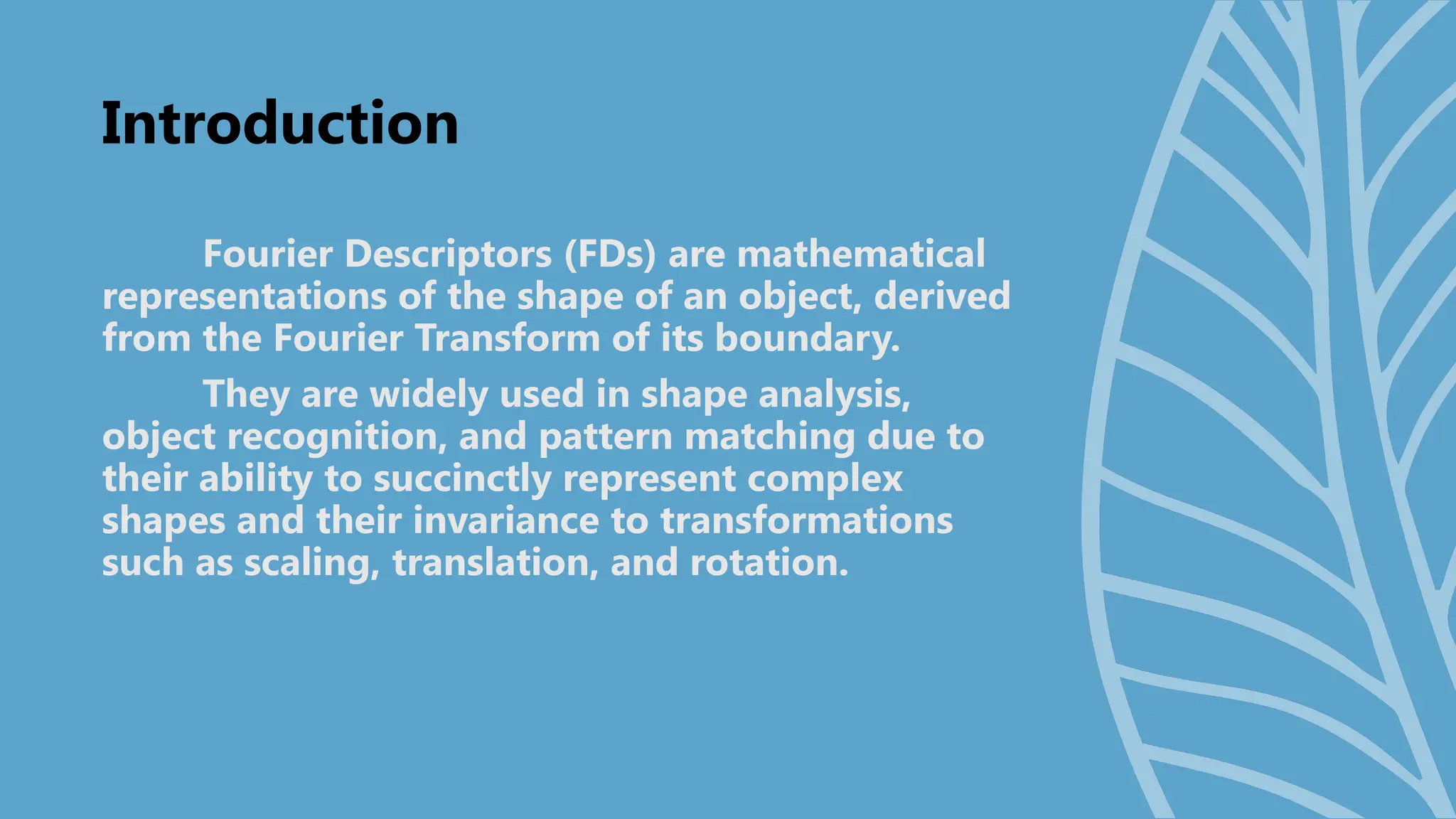 Introduction

Fourier Descriptors (FDs) are mathematical representations of the shape of an object, derived from the Fourier Transform of its boundary.

They are widely used in shape analysis, object recognition, and pattern matching due to their ability to succinctly represent complex shapes and their invariance to transformations such as scaling, translation, and rotation.